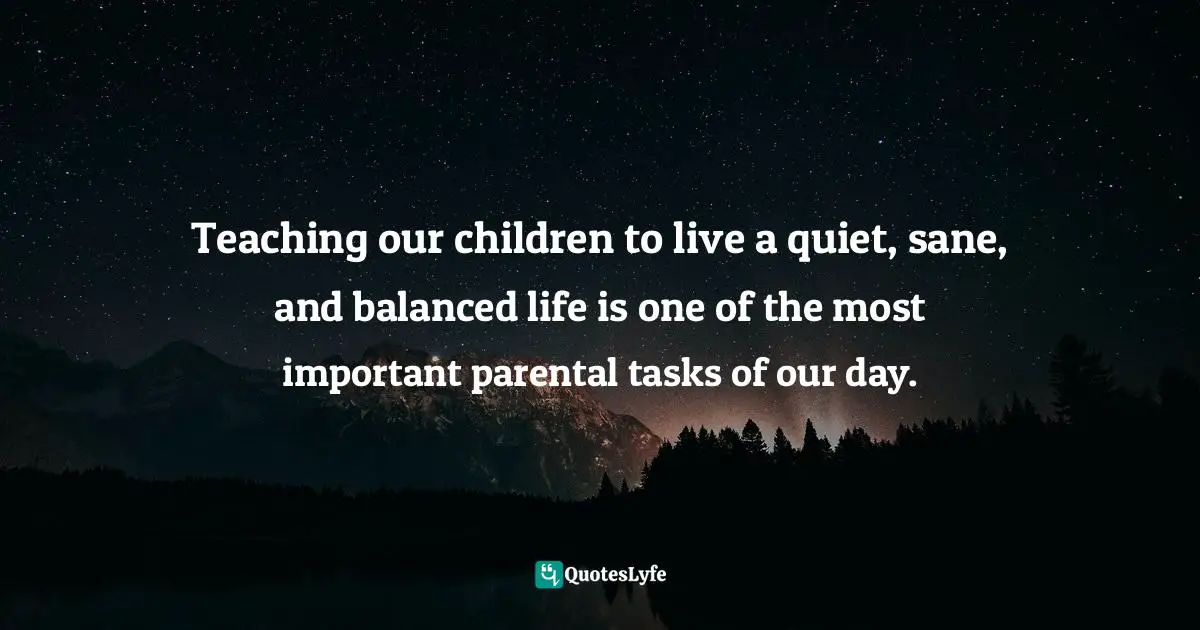 Teaching our children to live a quiet, sane, and balanced life is one of the most important parental tasks of our day.

QuotesLyfe